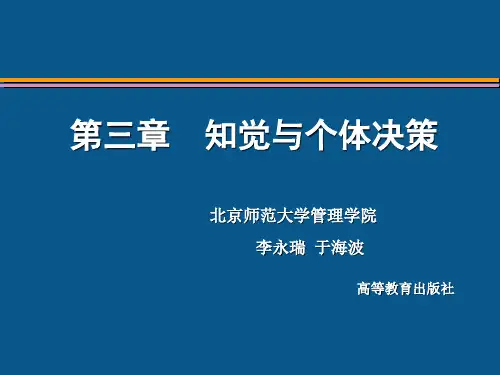 第三章　知觉与个体决策

北京师范大学管理学院

李永瑞　于海波

高等教育出版社